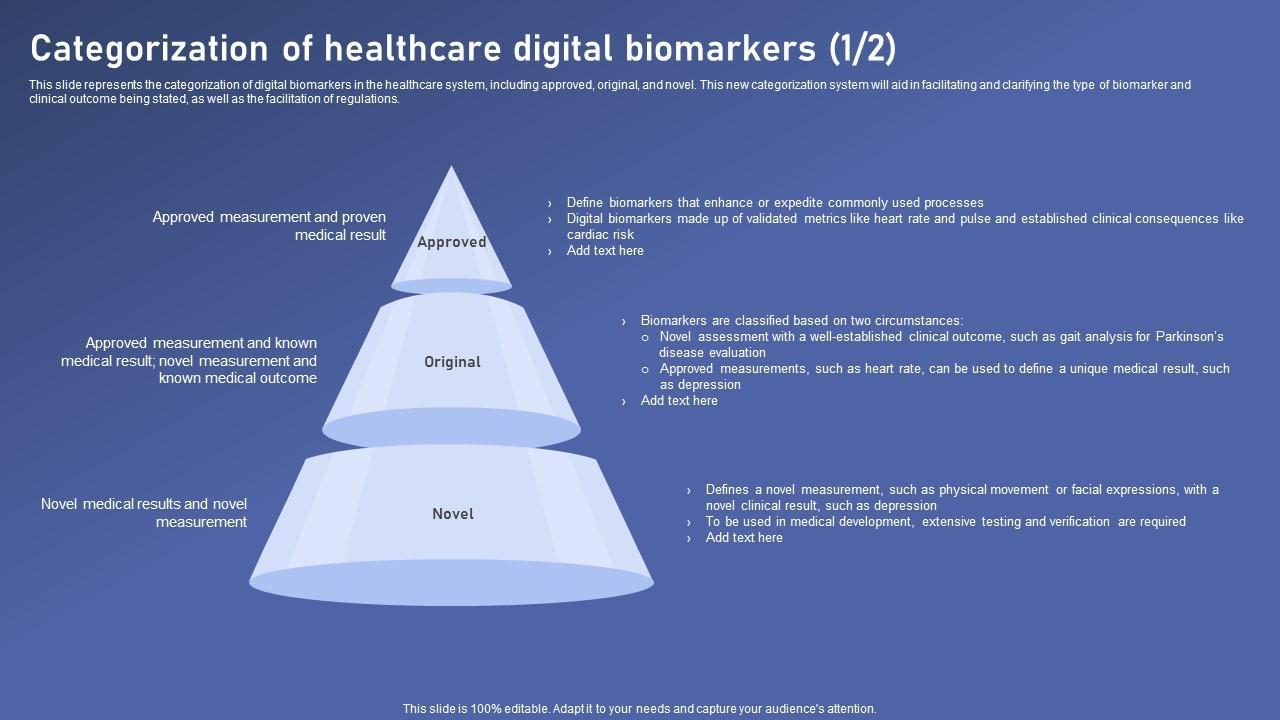 Categorization of healthcare digital biomarkers (1/2)

This slide represents the categorization of digital biomarkers in the healthcare system, including approved, original, and novel. This new categorization system will aid in facilitating and clarifying the type of biomarker and clinical outcome being stated, as well as the facilitation of regulations.

Approved measurement and proven medical result

Approved

› Define biomarkers that enhance or expedite commonly used processes
› Digital biomarkers made up of validated metrics like heart rate and pulse and established clinical consequences like cardiac risk
› Add text here

Approved measurement and known medical result; novel measurement and known medical outcome

Original

› Biomarkers are classified based on two circumstances:
o Novel assessment with a well-established clinical outcome, such as gait analysis for Parkinson's disease evaluation
o Approved measurements, such as heart rate, can be used to define a unique medical result, such as depression
› Add text here

Novel medical results and novel measurement

Novel

› Defines a novel measurement, such as physical movement or facial expressions, with a novel clinical result, such as depression
› To be used in medical development, extensive testing and verification are required
› Add text here

This slide is 100% editable. Adapt it to your needs and capture your audience's attention.